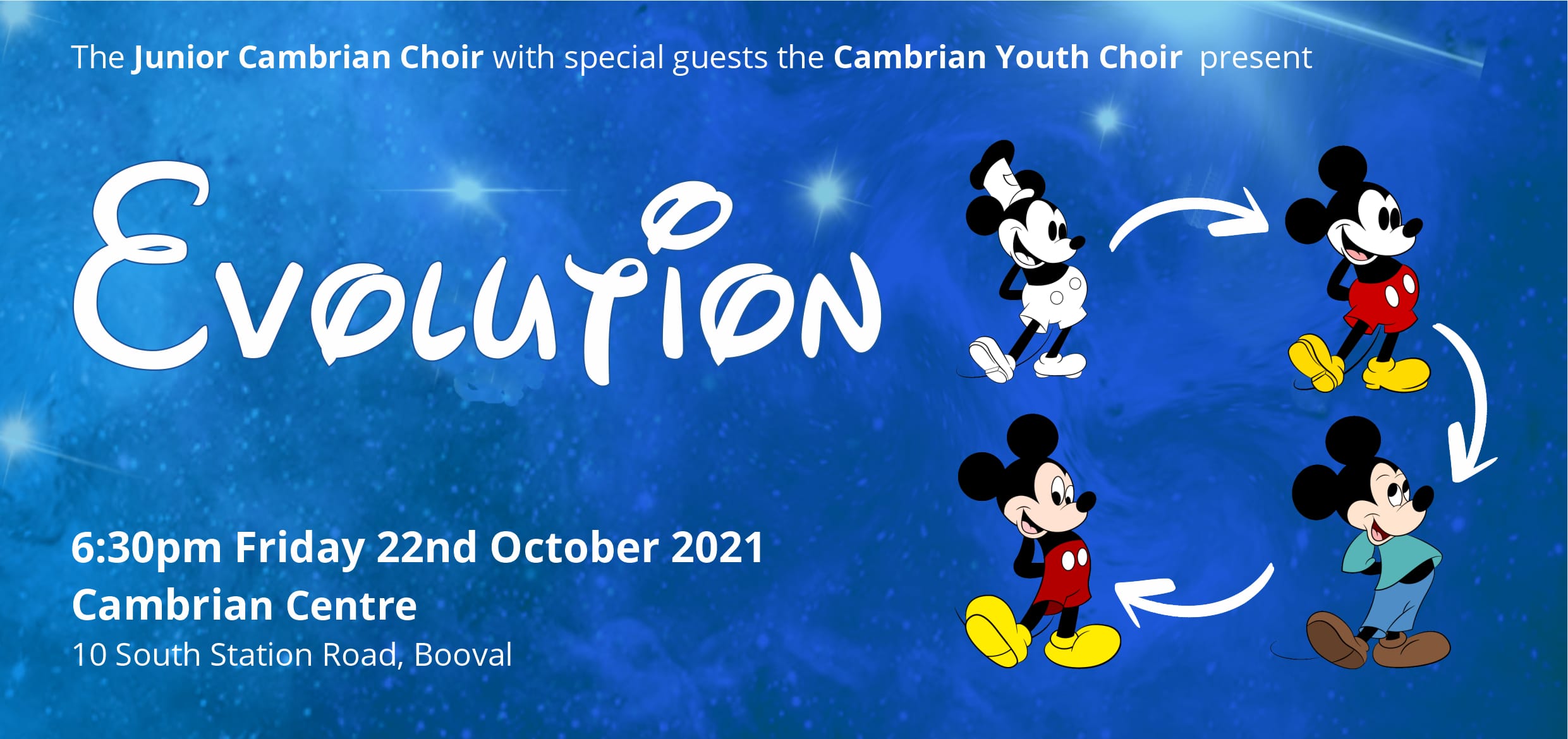 The Junior Cambrian Choir with special guests the Cambrian Youth Choir present

Evolution

6:30pm Friday 22nd October 2021
Cambrian Centre
10 South Station Road, Booval